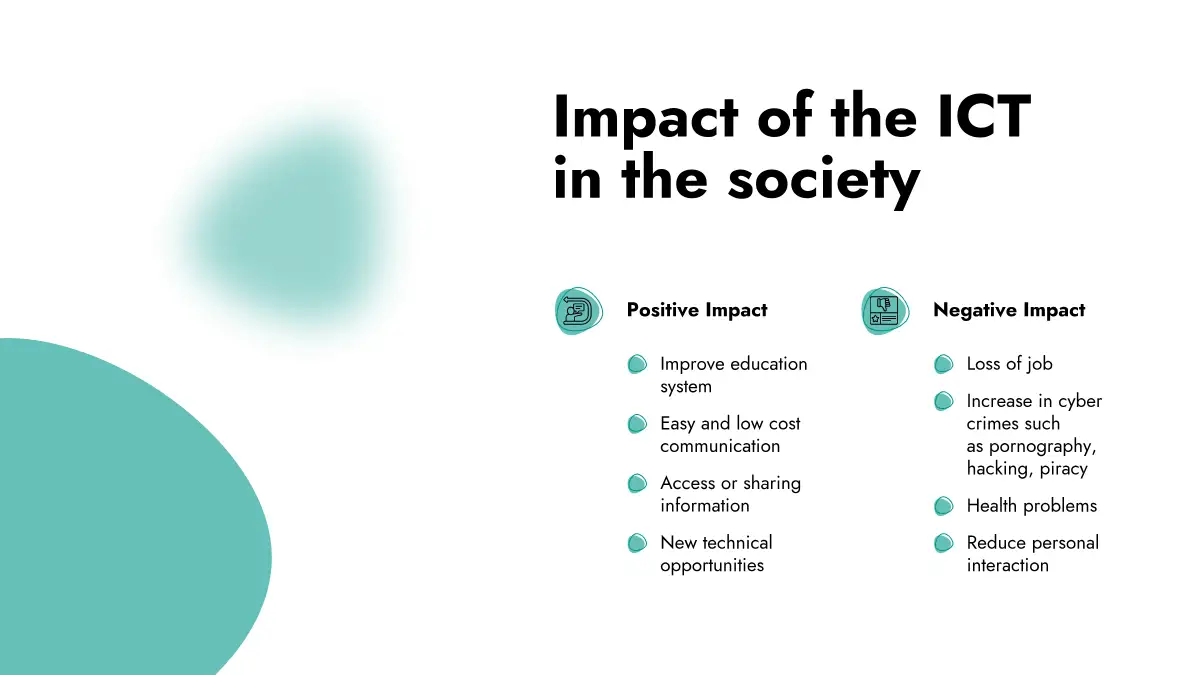 Impact of the ICT in the society

Positive Impact

Improve education system

Easy and low cost communication

Access or sharing information

New technical opportunities

Negative Impact

Loss of job

Increase in cyber crimes such as pornography, hacking, piracy

Health problems

Reduce personal interaction